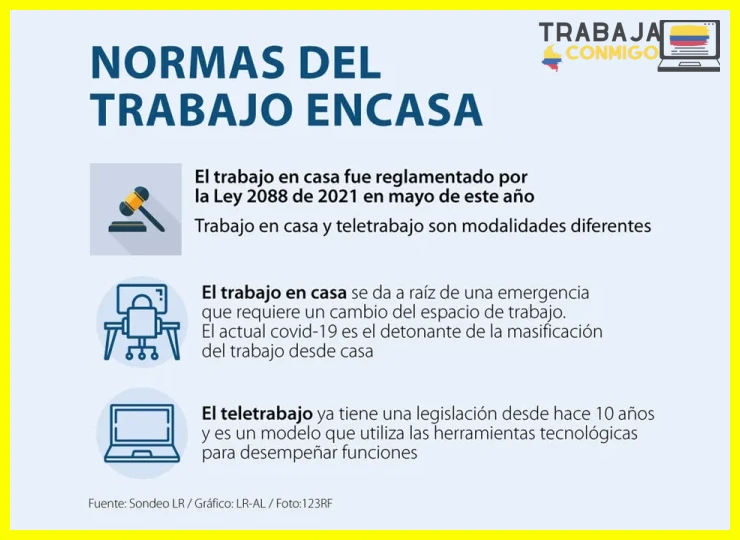 TRABAJA CONMIGO

NORMAS DEL TRABAJO ENCASA

El trabajo en casa fue reglamentado por la Ley 2088 de 2021 en mayo de este año

Trabajo en casa y teletrabajo son modalidades diferentes

El trabajo en casa se da a raíz de una emergencia que requiere un cambio del espacio de trabajo. El actual covid-19 es el detonante de la masificación del trabajo desde casa

El teletrabajo ya tiene una legislación desde hace 10 años y es un modelo que utiliza las herramientas tecnológicas para desempeñar funciones

Fuente: Sondeo LR / Gráfico: LR-AL / Foto:123RF